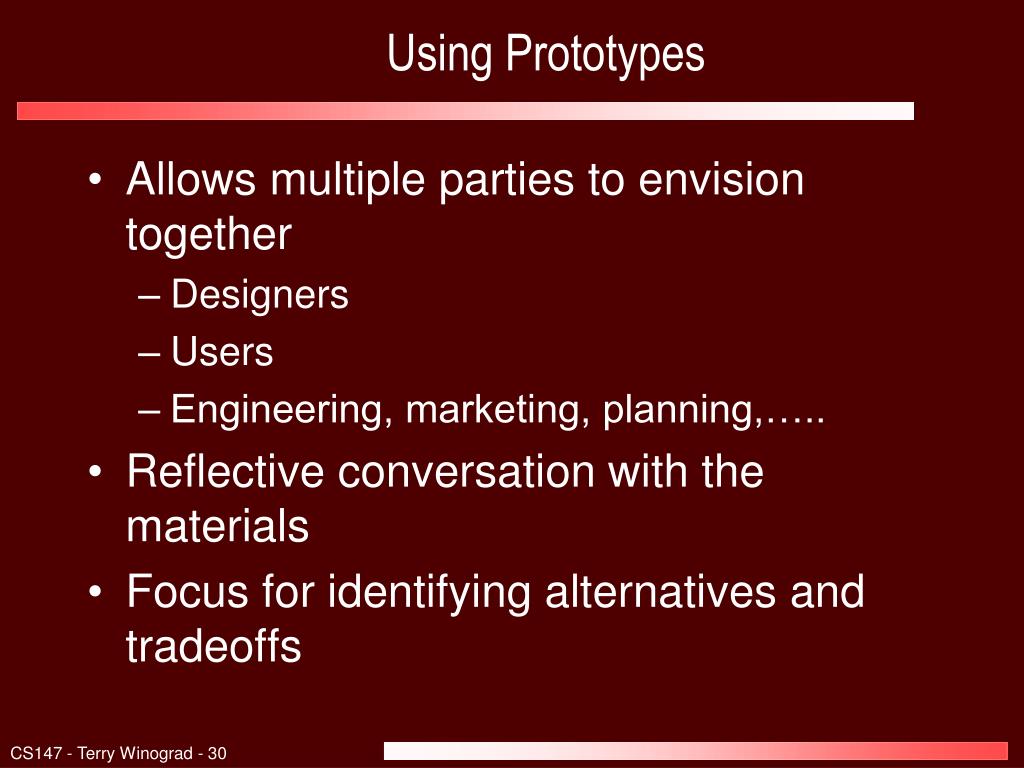 Using Prototypes

• Allows multiple parties to envision together
– Designers
– Users
– Engineering, marketing, planning,…..
• Reflective conversation with the materials
• Focus for identifying alternatives and tradeoffs

CS147 - Terry Winograd - 30